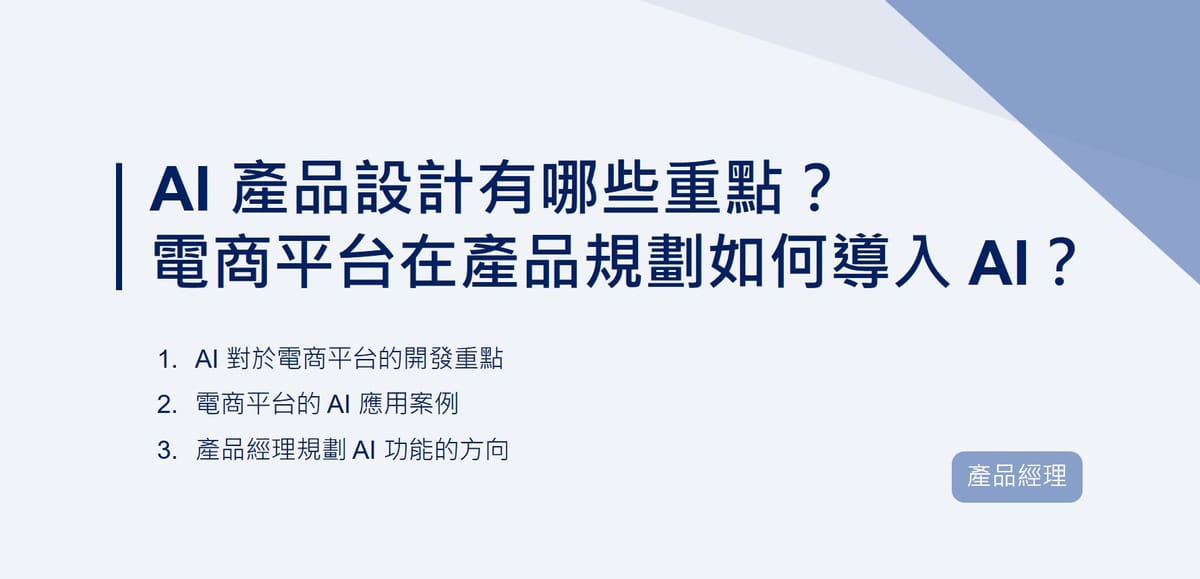 AI 產品設計有哪些重點？
電商平台在產品規劃如何導入 AI？

1. AI 對於電商平台的開發重點
2. 電商平台的 AI 應用案例
3. 產品經理規劃 AI 功能的方向

產品經理